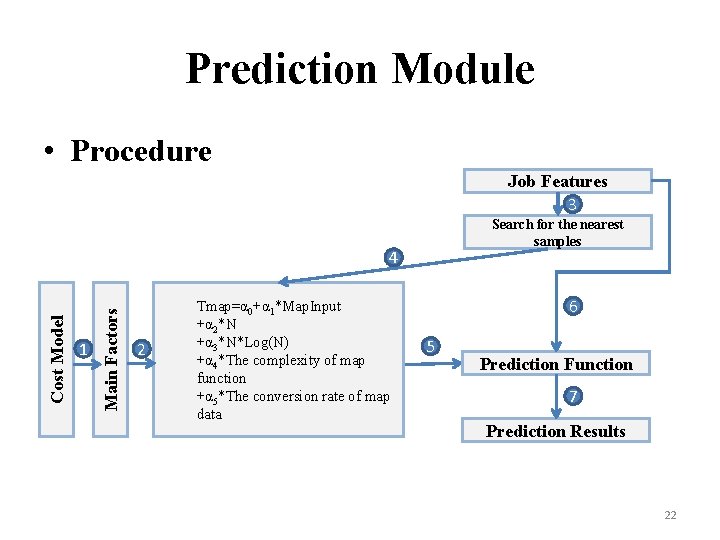 Prediction Module

• Procedure

Job Features

3

Search for the nearest samples

4

Cost Model

1

Main Factors

2

Tmap=$\alpha_0$+$\alpha_1$*MapInput +$\alpha_2$*N +$\alpha_3$*N*Log(N) +$\alpha_4$*The complexity of map function +$\alpha_5$*The conversion rate of map data

5

6

Prediction Function

7

Prediction Results

22